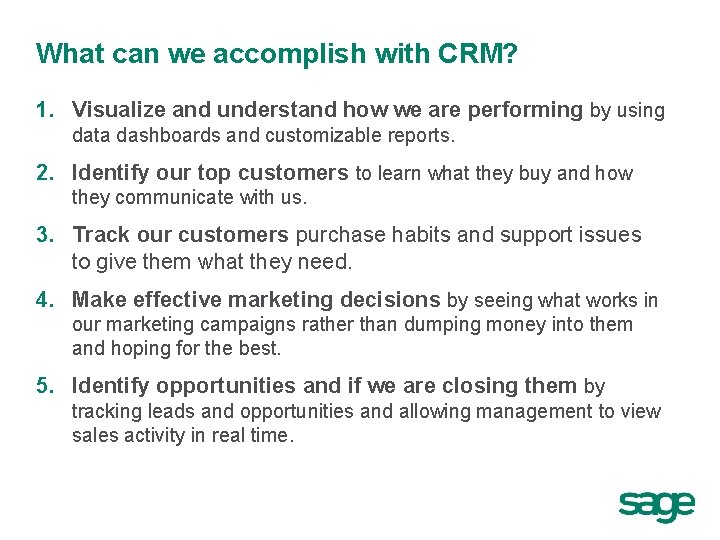 What can we accomplish with CRM?

1. Visualize and understand how we are performing by using data dashboards and customizable reports.

2. Identify our top customers to learn what they buy and how they communicate with us.

3. Track our customers purchase habits and support issues to give them what they need.

4. Make effective marketing decisions by seeing what works in our marketing campaigns rather than dumping money into them and hoping for the best.

5. Identify opportunities and if we are closing them by tracking leads and opportunities and allowing management to view sales activity in real time.

sage